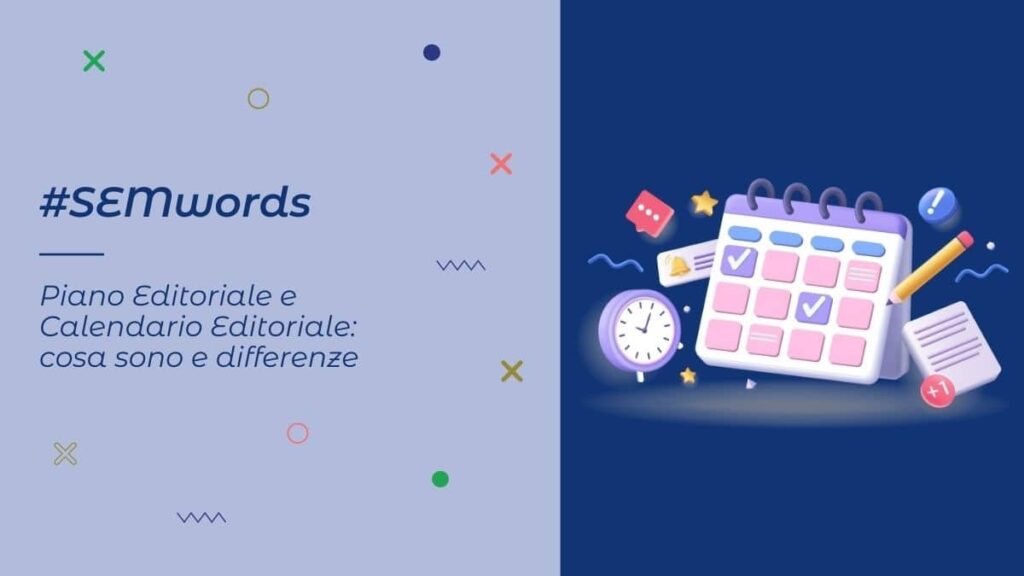 #SEMwords

Piano Editoriale e Calendario Editoriale: cosa sono e differenze

+1